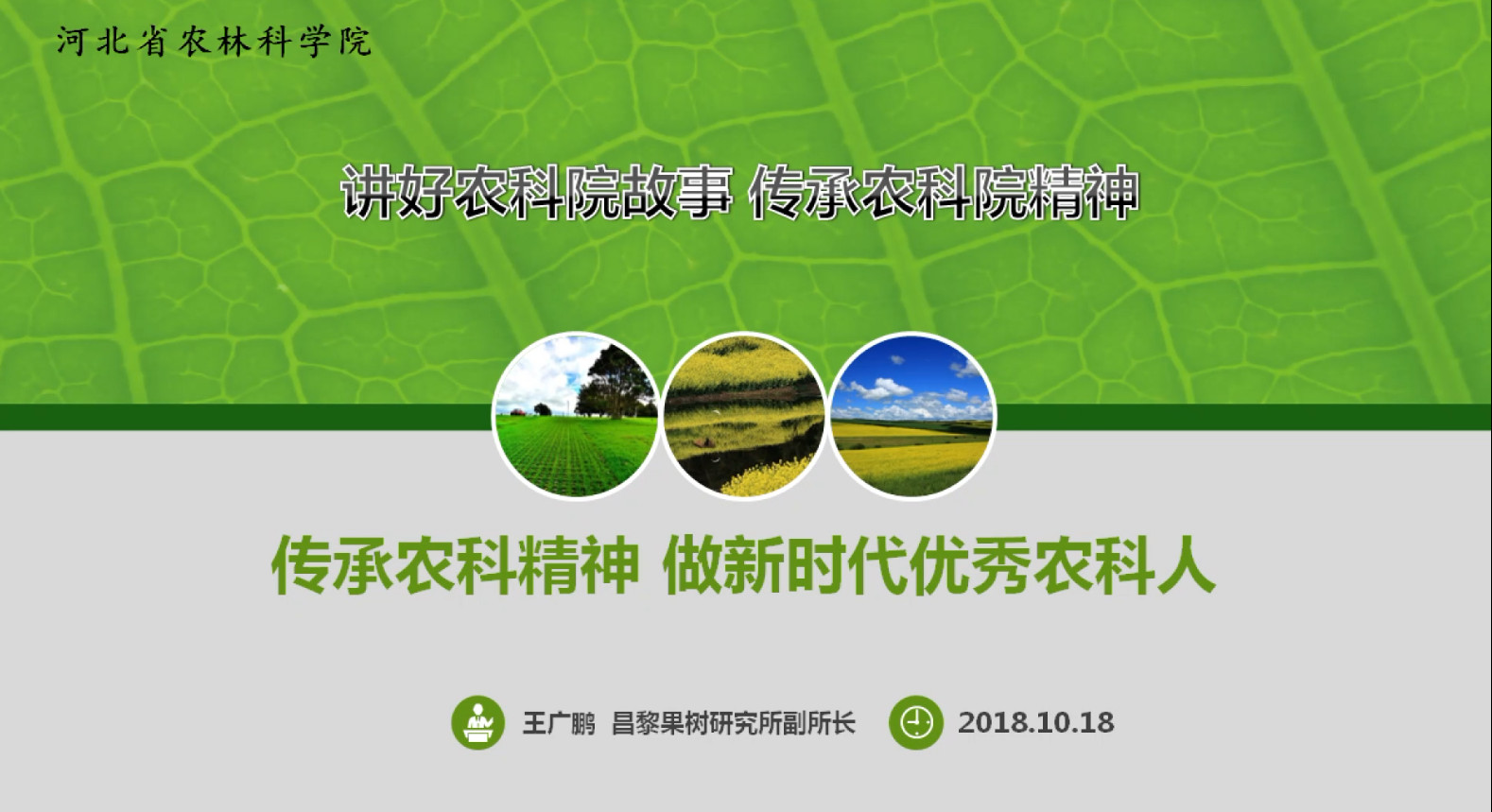 河北省农林科学院

讲好农科院故事 传承农科院精神

传承农科精神 做新时代优秀农科人

王广鹏 昌黎果树研究所副所长

2018.10.18